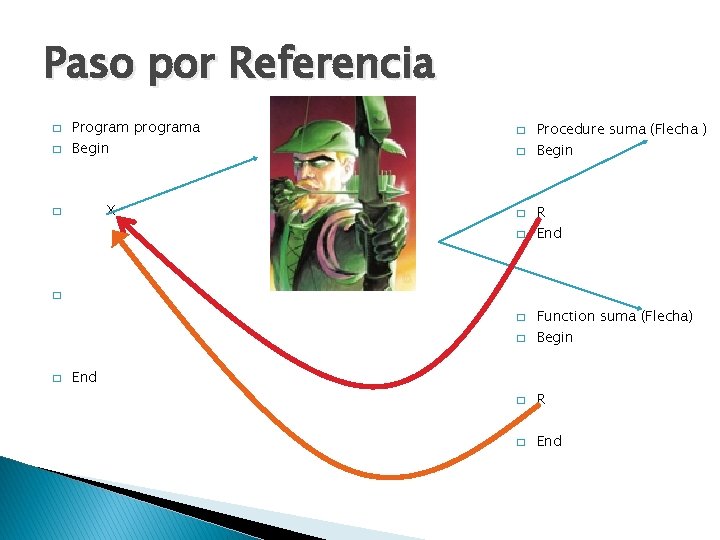 Paso por Referencia

Program programa
Begin

X

End

Procedure suma (Flecha )
Begin

R
End

Function suma (Flecha)
Begin

R

End